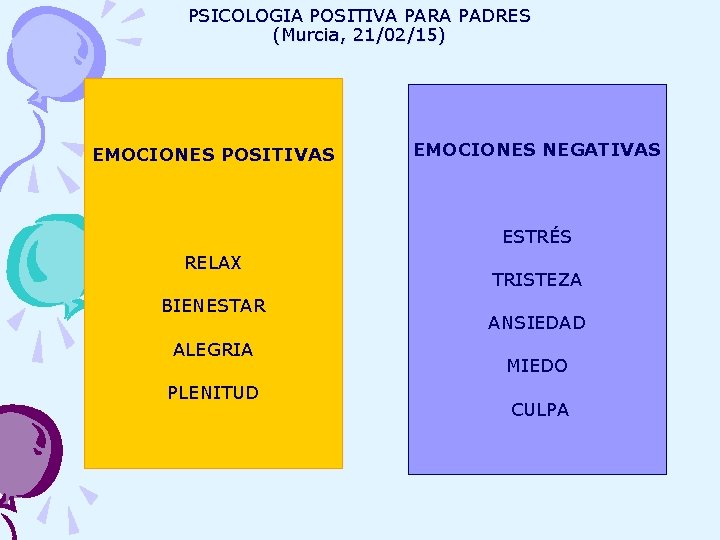 PSICOLOGIA POSITIVA PARA PADRES
(Murcia, 21/02/15)

EMOCIONES POSITIVAS

RELAX

BIENESTAR

ALEGRIA

PLENITUD

EMOCIONES NEGATIVAS

ESTRÉS

TRISTEZA

ANSIEDAD

MIEDO

CULPA